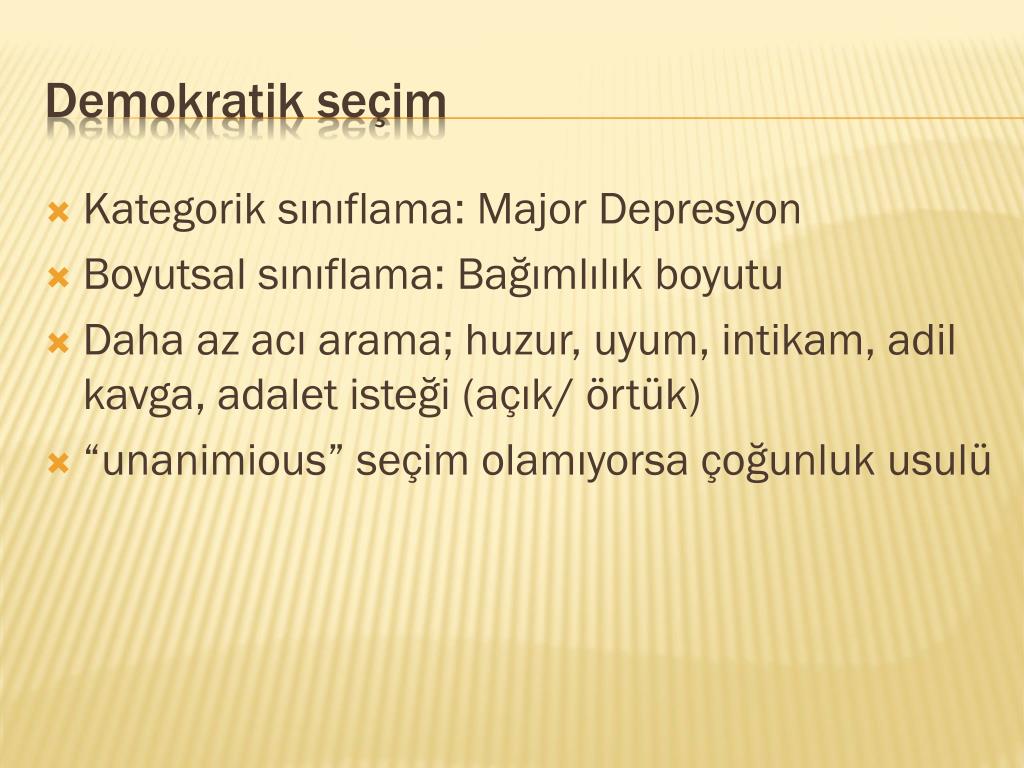 Demokratik seçim

Kategorik sınıflama: Major Depresyon
Boyutsal sınıflama: Bağımlılık boyutu
Daha az acı arama; huzur, uyum, intikam, adil kavga, adalet isteği (açık/ örtük)
“unanimious” seçim olamıyorsa çoğunluk usulü